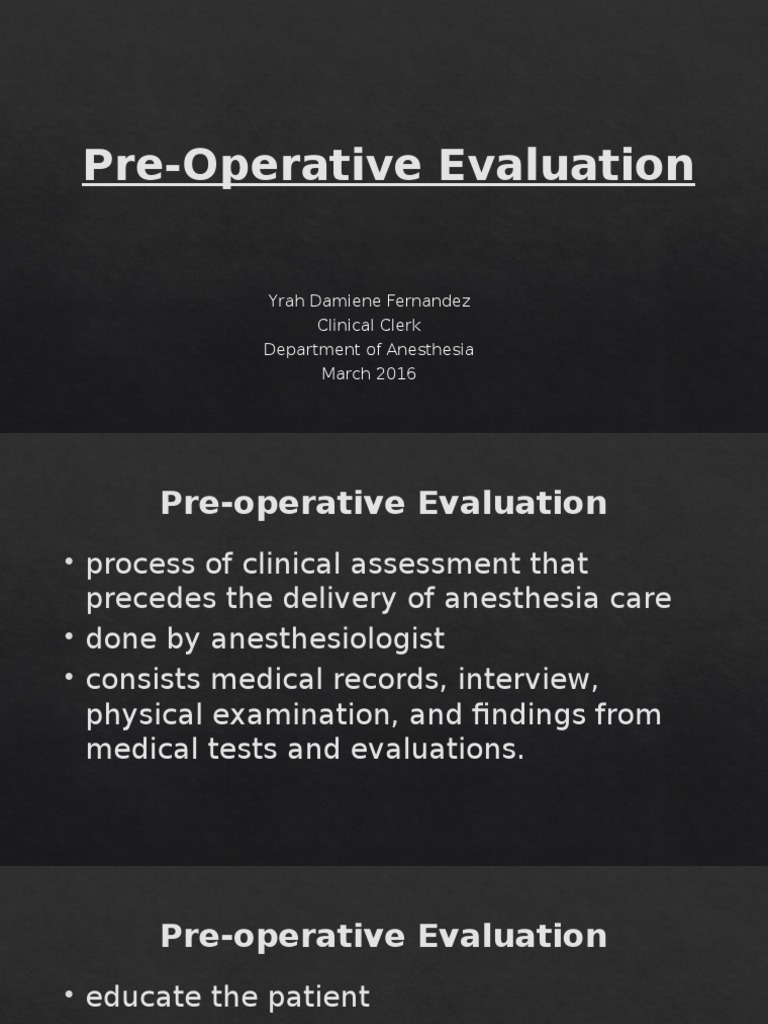 Pre-Operative Evaluation

Yrah Damiene Fernandez
Clinical Clerk
Department of Anesthesia
March 2016

Pre-operative Evaluation

• process of clinical assessment that precedes the delivery of anesthesia care
• done by anesthesiologist
• consists medical records, interview, physical examination, and findings from medical tests and evaluations.

Pre-operative Evaluation

• educate the patient